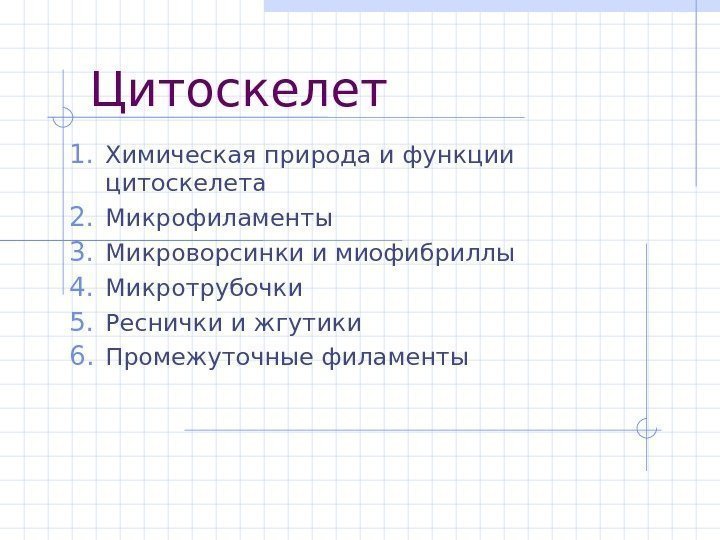 Цитоскелет

1. Химическая природа и функции цитоскелета
2. Микрофиламенты
3. Микроворсинки и миофибриллы
4. Микротрубочки
5. Реснички и жгутики
6. Промежуточные филаменты